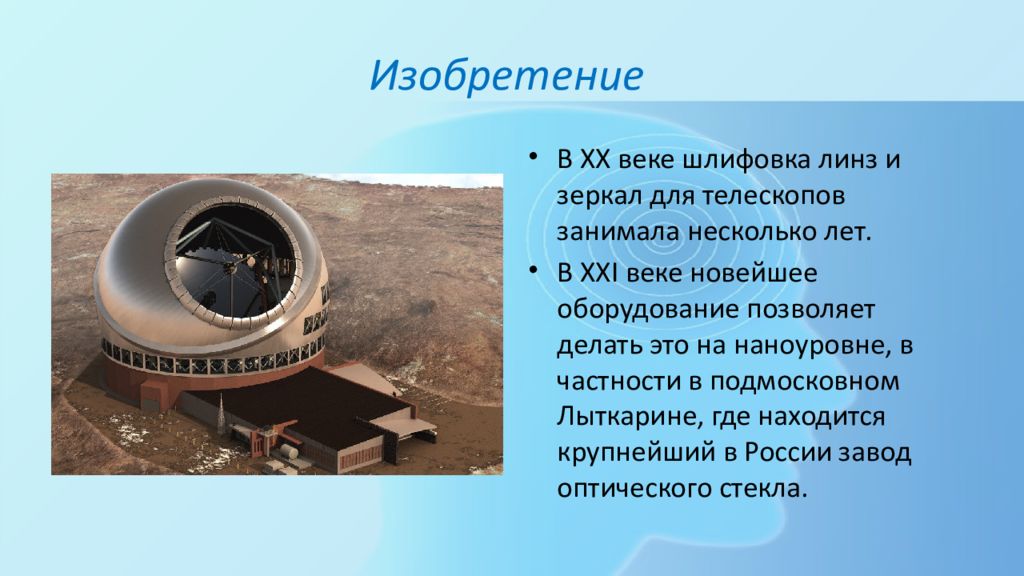 Изобретение

• В XX веке шлифовка линз и зеркал для телескопов занимала несколько лет.

• В XXI веке новейшее оборудование позволяет делать это на наноуровне, в частности в подмосковном Лыткарине, где находится крупнейший в России завод оптического стекла.